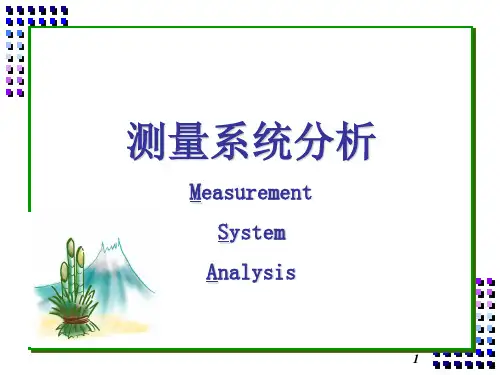 测量系统分析

Measurement

System

Analysis

1